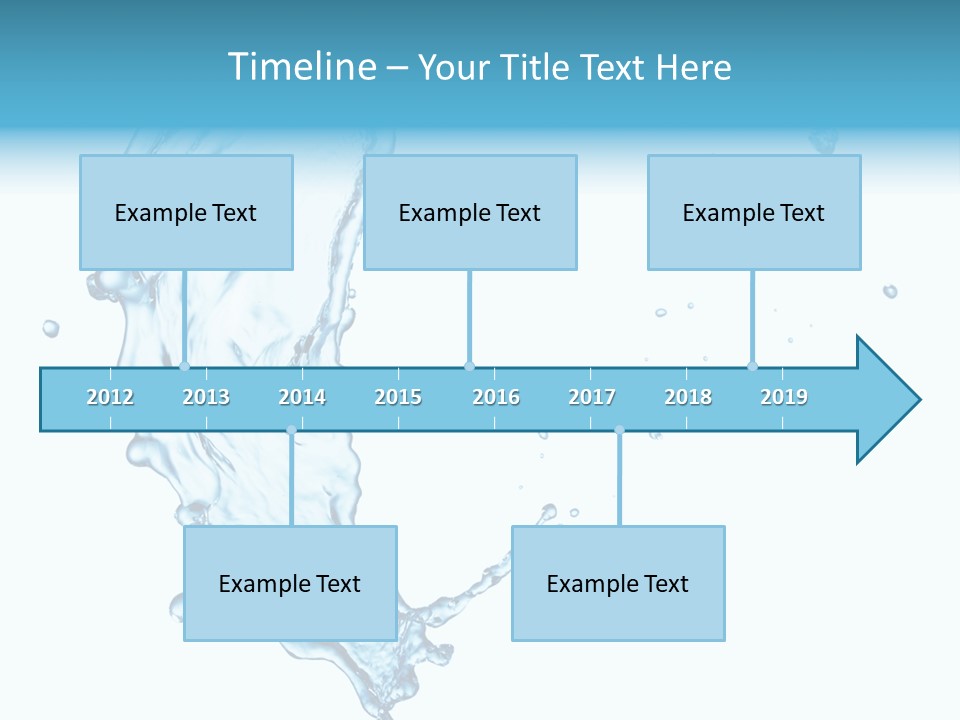 Timeline – Your Title Text Here

Example Text

Example Text

Example Text

2012 2013 2014 2015 2016 2017 2018 2019

Example Text

Example Text